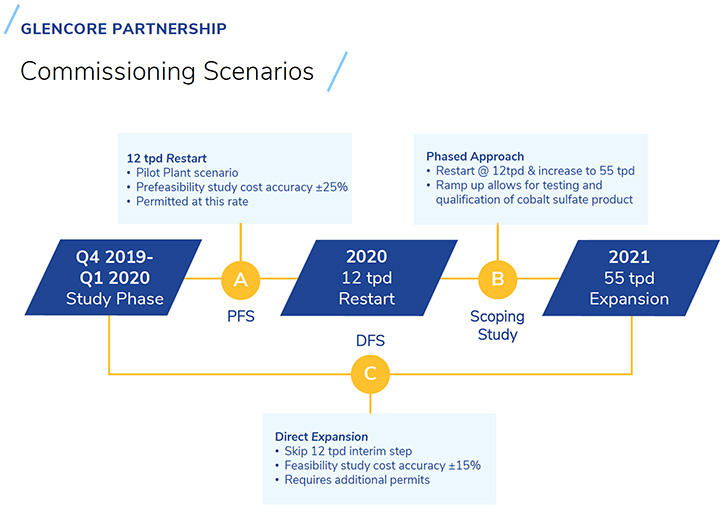 GLENCORE PARTNERSHIP

Commissioning Scenarios

12 tpd Restart
• Pilot Plant scenario
• Prefeasibility study cost accuracy ±25%
• Permitted at this rate

Phased Approach
• Restart @ 12tpd & increase to 55 tpd
• Ramp up allows for testing and qualification of cobalt sulfate product

Q4 2019-
Q1 2020
Study Phase

A

PFS

2020
12 tpd
Restart

B

Scoping Study

2021
55 tpd
Expansion

DFS

C

Direct Expansion
• Skip 12 tpd interim step
• Feasibility study cost accuracy ±15%
• Requires additional permits